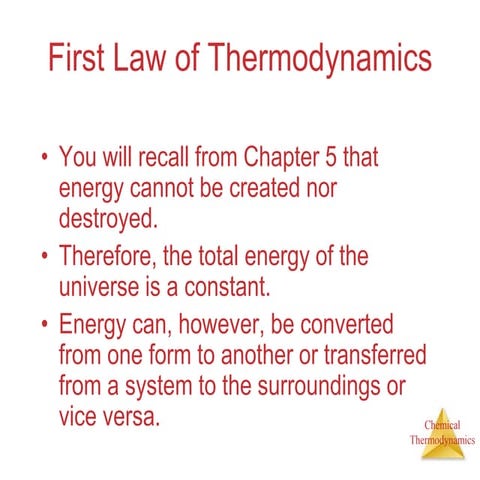 First Law of Thermodynamics

• You will recall from Chapter 5 that energy cannot be created nor destroyed.

• Therefore, the total energy of the universe is a constant.

• Energy can, however, be converted from one form to another or transferred from a system to the surroundings or vice versa.

Chemical Thermodynamics